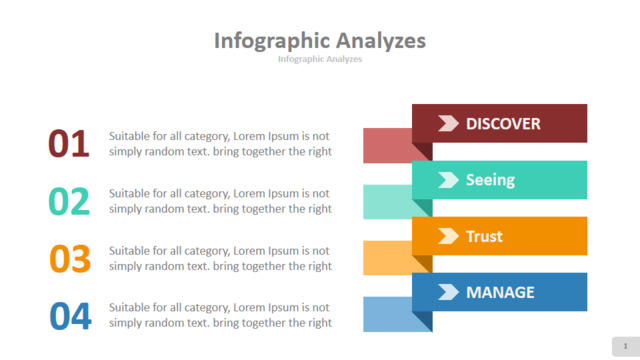 Infographic Analyzes
Infographic Analyzes

01 Suitable for all category, Lorem Ipsum is not simply random text. bring together the right

02 Suitable for all category, Lorem Ipsum is not simply random text. bring together the right

03 Suitable for all category, Lorem Ipsum is not simply random text. bring together the right

04 Suitable for all category, Lorem Ipsum is not simply random text. bring together the right

DISCOVER

Seeing

Trust

MANAGE

1